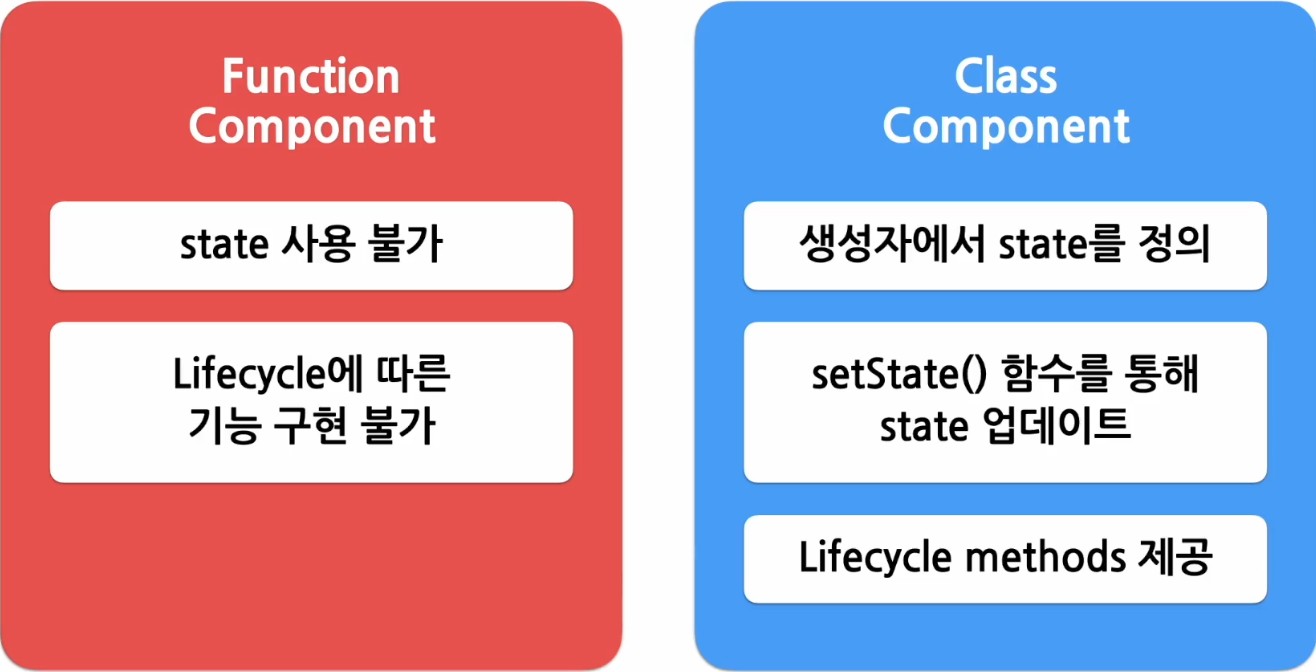 Function Component

state 사용 불가

Lifecycle에 따른 기능 구현 불가

Class Component

생성자에서 state를 정의

setState() 함수를 통해 state 업데이트

Lifecycle methods 제공